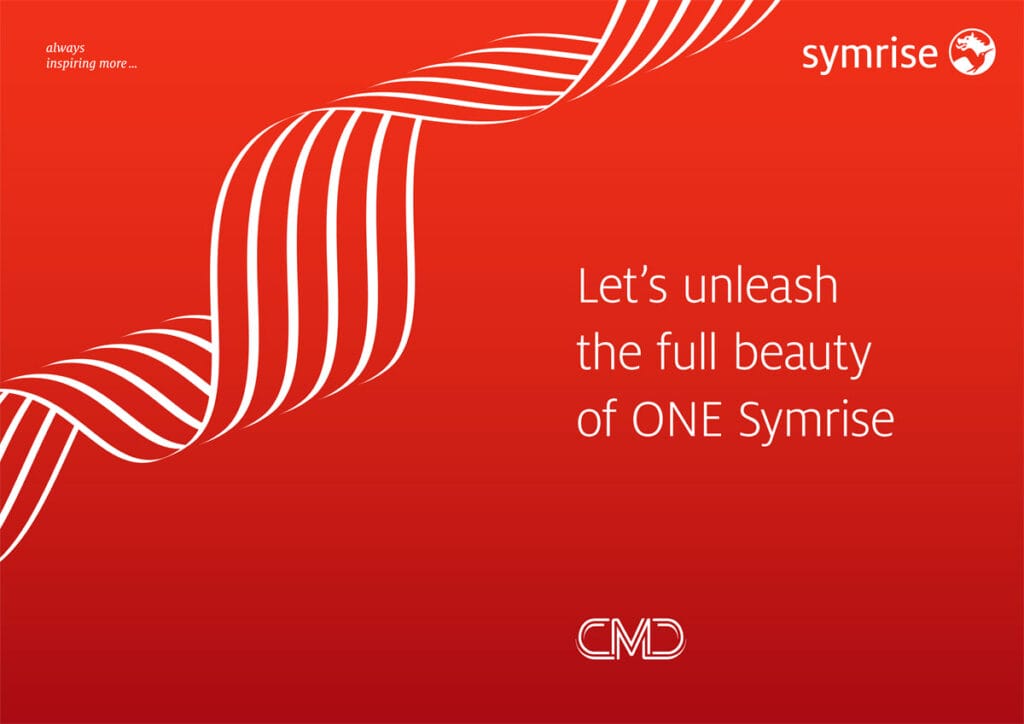 always
inspiring more ...

symrise

Let's unleash the full beauty of ONE Symrise

CMD